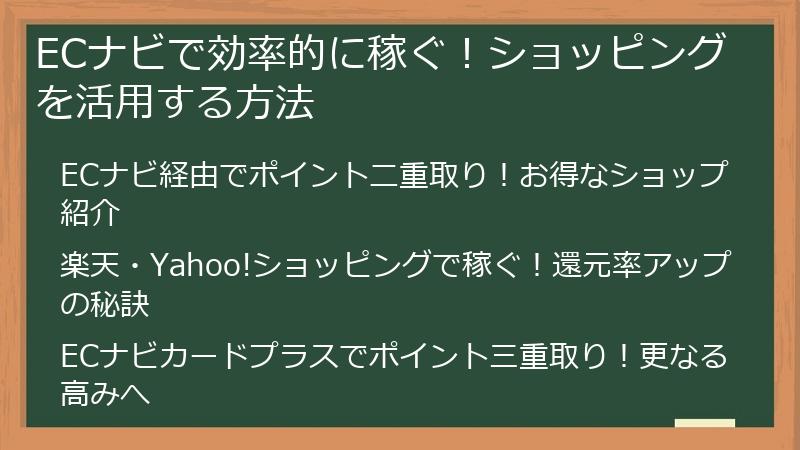 ECナビで効率的に稼ぐ！ショッピングを活用する方法

ECナビ経由でポイント二重取り！お得なショップ紹介

楽天・Yahoo!ショッピングで稼ぐ！還元率アップの秘訣

ECナビカードプラスでポイント三重取り！更なる高みへ